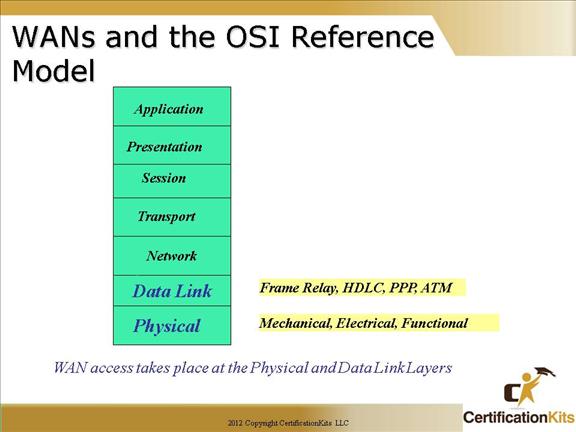 WANs and the OSI Reference Model

Application
Presentation
Session
Transport
Network
Data Link
Physical

Frame Relay, HDLC, PPP, ATM
Mechanical, Electrical, Functional

WAN access takes place at the Physical and Data Link Layers

2012 Copyright CertificationKits LLC

CertificationKits